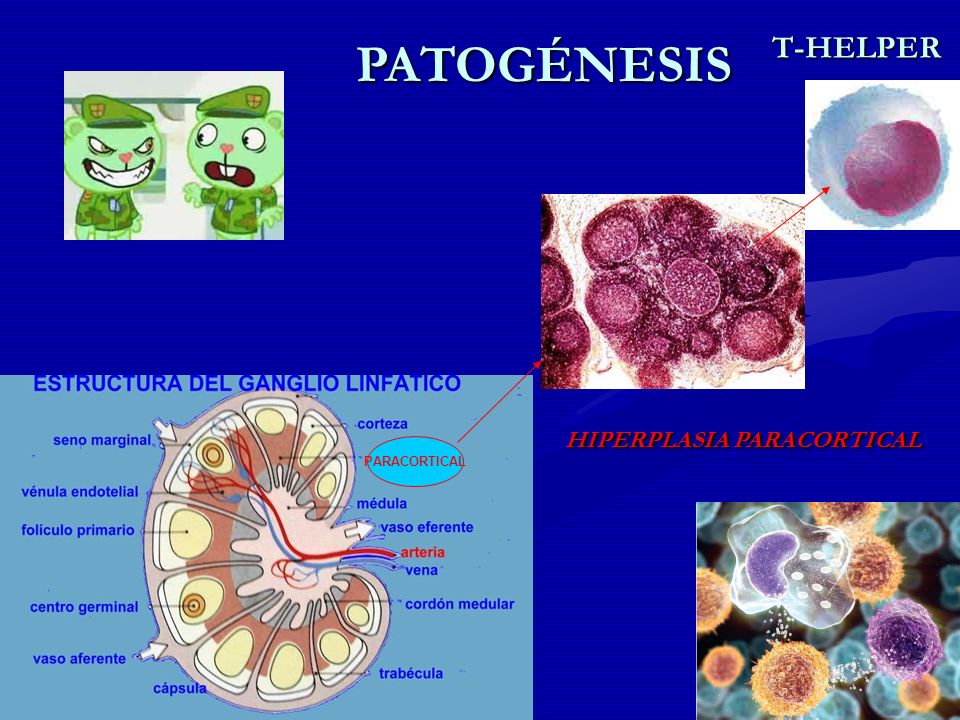 PATOGÉNESIS

T-HELPER

ESTRUCTURA DEL GANGLIO LINFATICO

seno marginal

vénula endotelial

folículo primario

centro germinal

vaso aferente

cápsula

corteza

PARACORTICAL

médula

vaso eferente

arteria

vena

cordón medular

trabécula

HIPERPLASIA PARACORTICAL